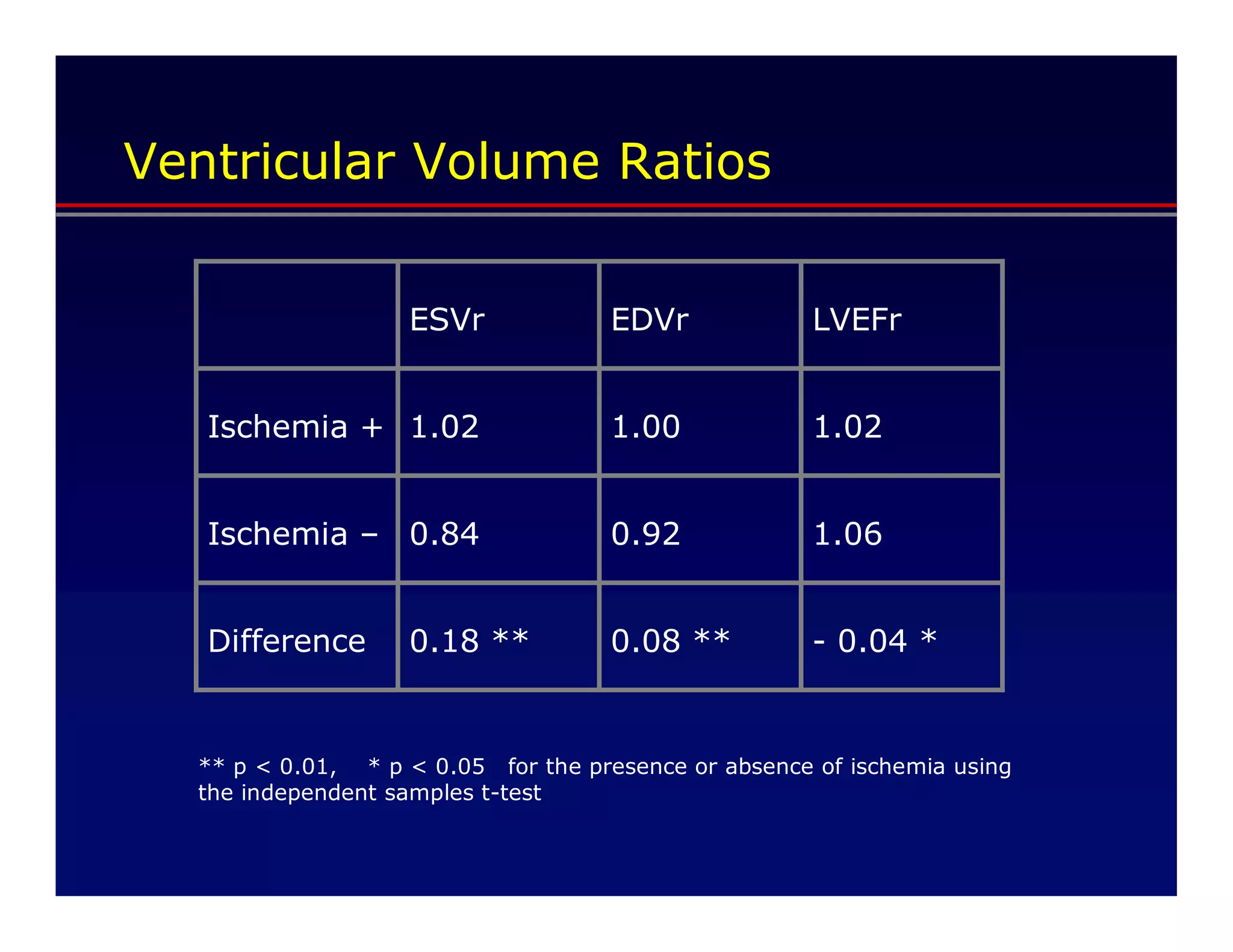 Ventricular Volume Ratios

|  | ESVr | EDVr | LVEFr |
|---|---|---|---|
| Ischemia + | 1.02 | 1.00 | 1.02 |
| Ischemia – | 0.84 | 0.92 | 1.06 |
| Difference | 0.18 ** | 0.08 ** | - 0.04 * |

** p < 0.01, * p < 0.05 for the presence or absence of ischemia using the independent samples t-test